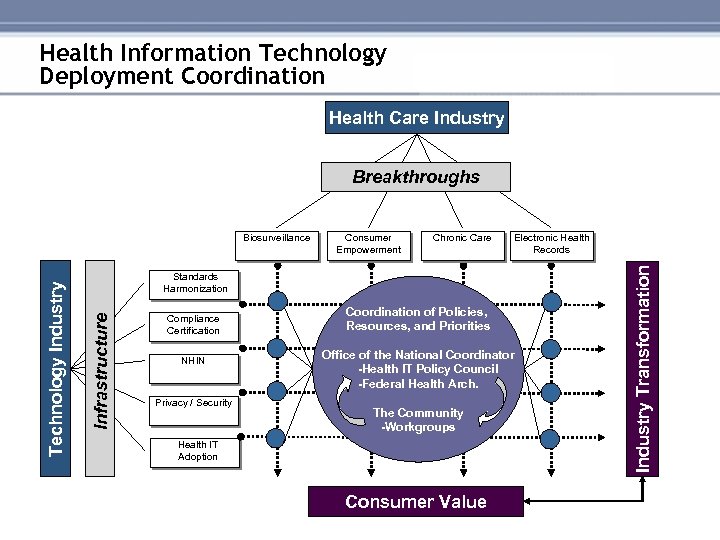 Health Information Technology Deployment Coordination

Health Care Industry

Breakthroughs

Biosurveillance

Consumer Empowerment

Chronic Care

Electronic Health Records

Technology Industry

Infrastructure

Standards Harmonization

Compliance Certification

NHIN

Privacy / Security

Health IT Adoption

Coordination of Policies, Resources, and Priorities

Office of the National Coordinator
-Health IT Policy Council
-Federal Health Arch.

The Community
-Workgroups

Industry Transformation

Consumer Value